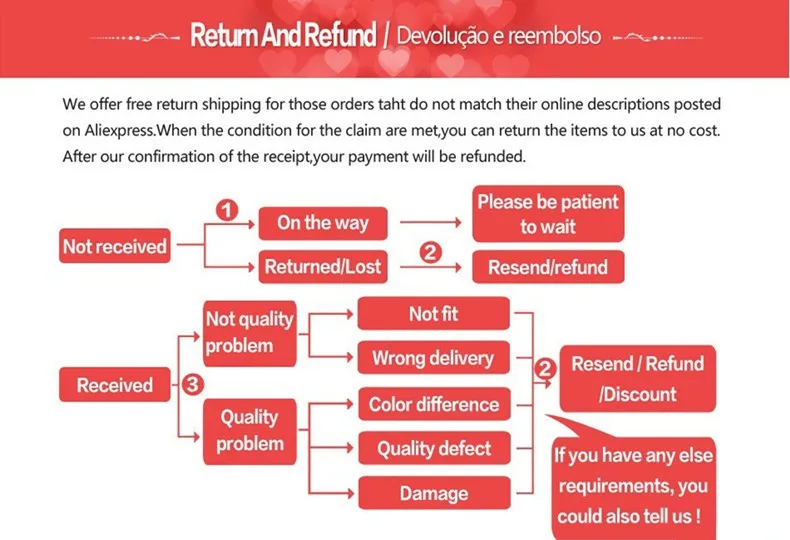 Return And Refund / Devolução e reembolso

We offer free return shipping for those orders taht do not match their online descriptions posted on Aliexpress.When the condition for the claim are met,you can return the items to us at no cost. After our confirmation of the receipt,your payment will be refunded.

Not received
1
On the way
Please be patient to wait
Returned/Lost
2
Resend/refund

Received
3
Not quality problem
Not fit
Wrong delivery
Quality problem
Color difference
Quality defect
Damage
2
Resend / Refund /Discount
If you have any else requirements, you could also tell us !